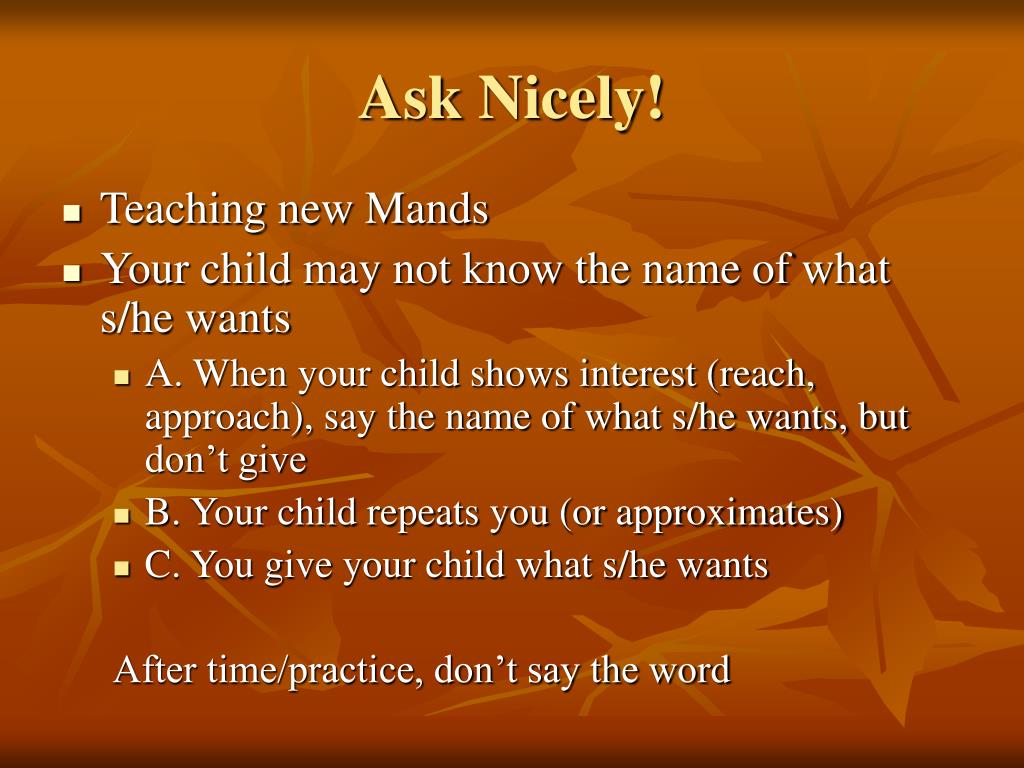 Ask Nicely!

- Teaching new Mands
- Your child may not know the name of what s/he wants
  - A. When your child shows interest (reach, approach), say the name of what s/he wants, but don’t give
  - B. Your child repeats you (or approximates)
  - C. You give your child what s/he wants

After time/practice, don’t say the word